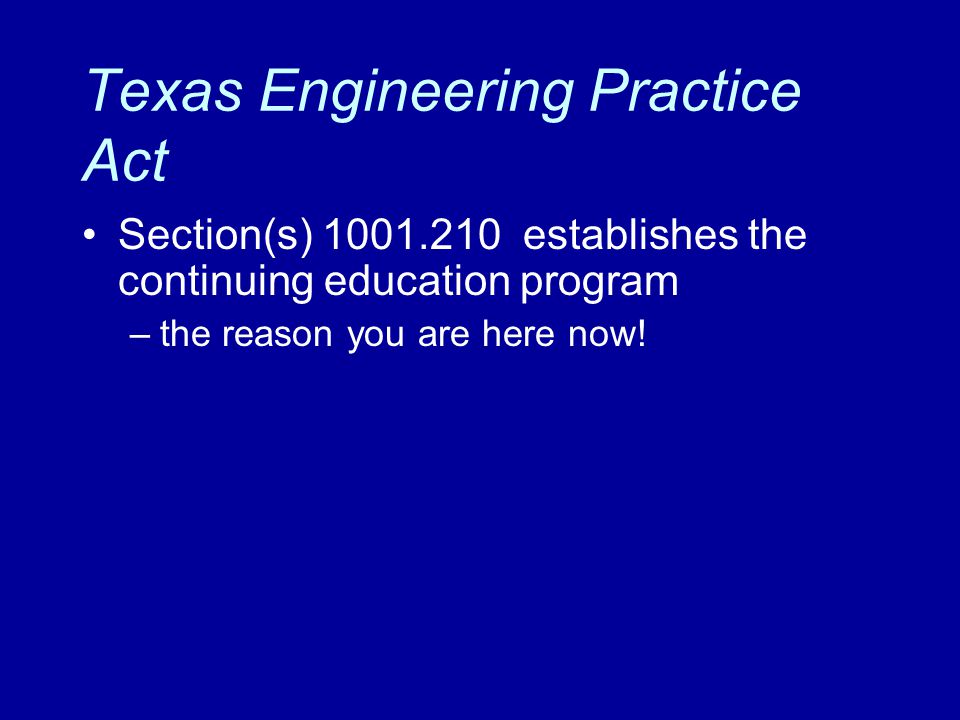 Texas Engineering Practice Act

• Section(s) 1001.210 establishes the continuing education program
– the reason you are here now!